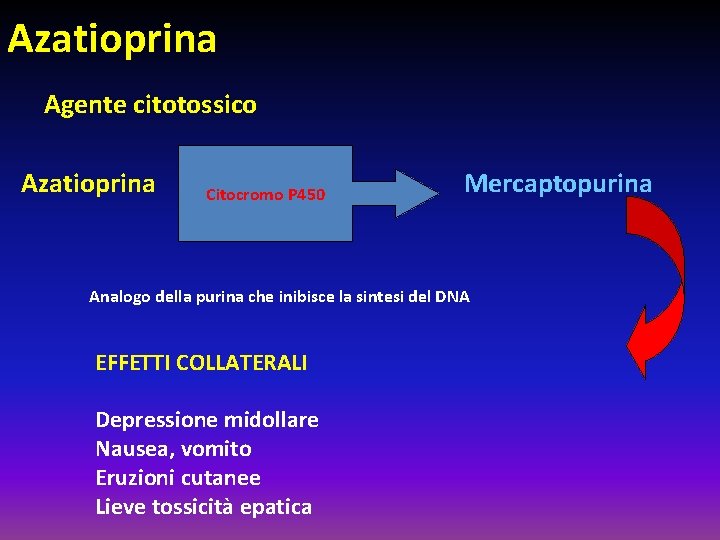 Azatioprina

Agente citotossico

Azatioprina

Citocromo P450

Mercaptopurina

Analogo della purina che inibisce la sintesi del DNA

EFFETTI COLLATERALI

Depressione midollare
Nausea, vomito
Eruzioni cutanee
Lieve tossicità epatica